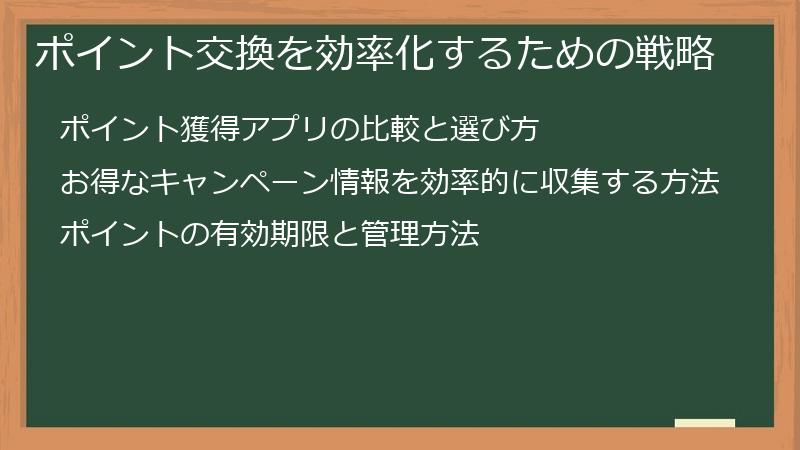 ポイント交換を効率化するための戦略

ポイント獲得アプリの比較と選び方

お得なキャンペーン情報を効率的に収集する方法

ポイントの有効期限と管理方法